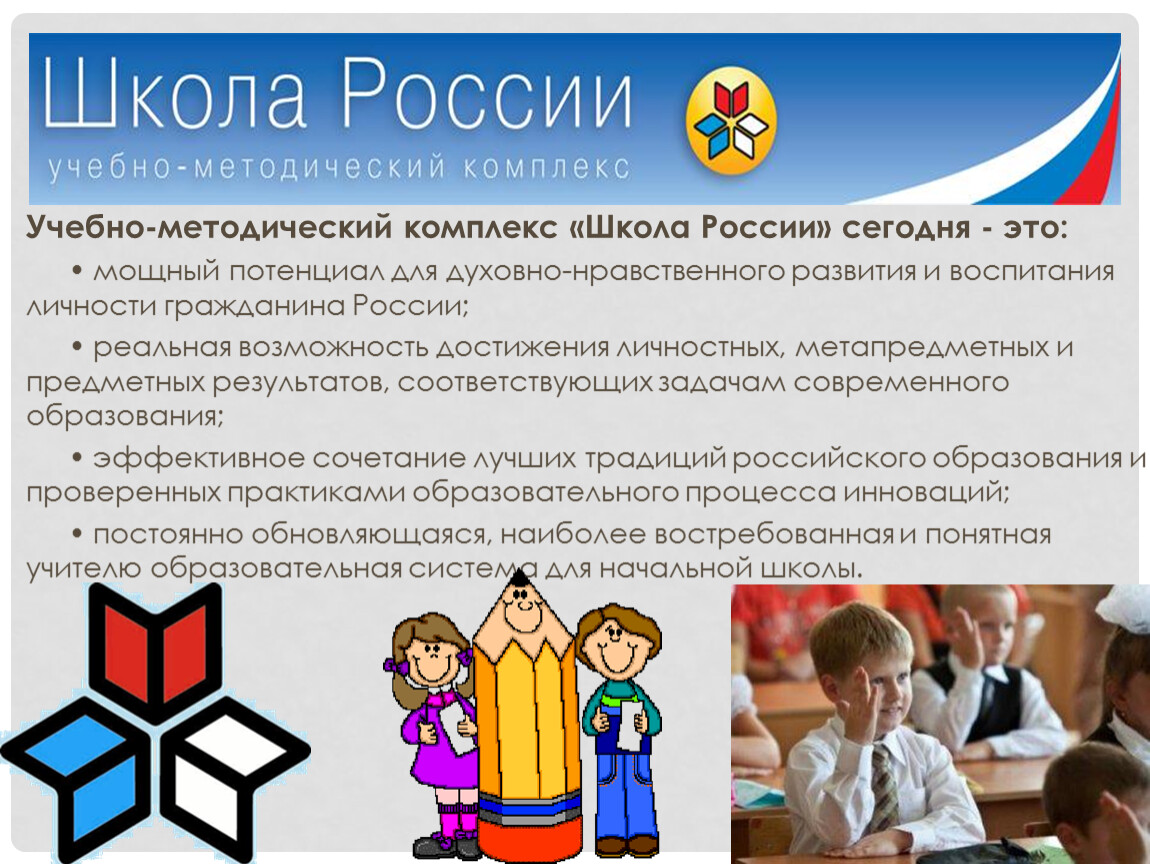 Школа России
учебно-методический комплекс

Учебно-методический комплекс «Школа России» сегодня - это:

• мощный потенциал для духовно-нравственного развития и воспитания личности гражданина России;

• реальная возможность достижения личностных, метапредметных и предметных результатов, соответствующих задачам современного образования;

• эффективное сочетание лучших традиций российского образования и проверенных практиками образовательного процесса инноваций;

• постоянно обновляющаяся, наиболее востребованная и понятная учителю образовательная система для начальной школы.